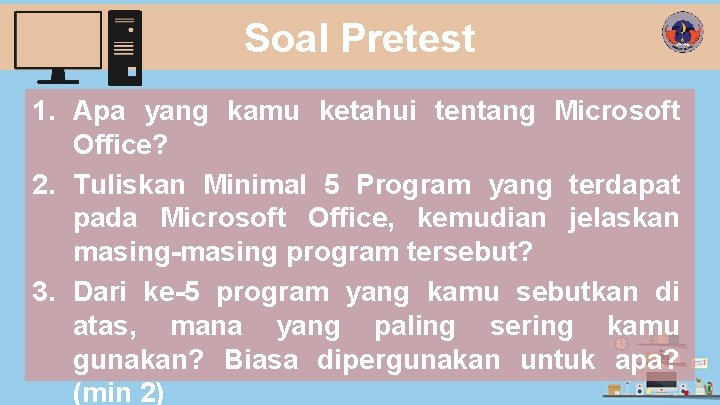 Soal Pretest

1. Apa yang kamu ketahui tentang Microsoft Office?
2. Tuliskan Minimal 5 Program yang terdapat pada Microsoft Office, kemudian jelaskan masing-masing program tersebut?
3. Dari ke-5 program yang kamu sebutkan di atas, mana yang paling sering kamu gunakan? Biasa dipergunakan untuk apa? (min 2)